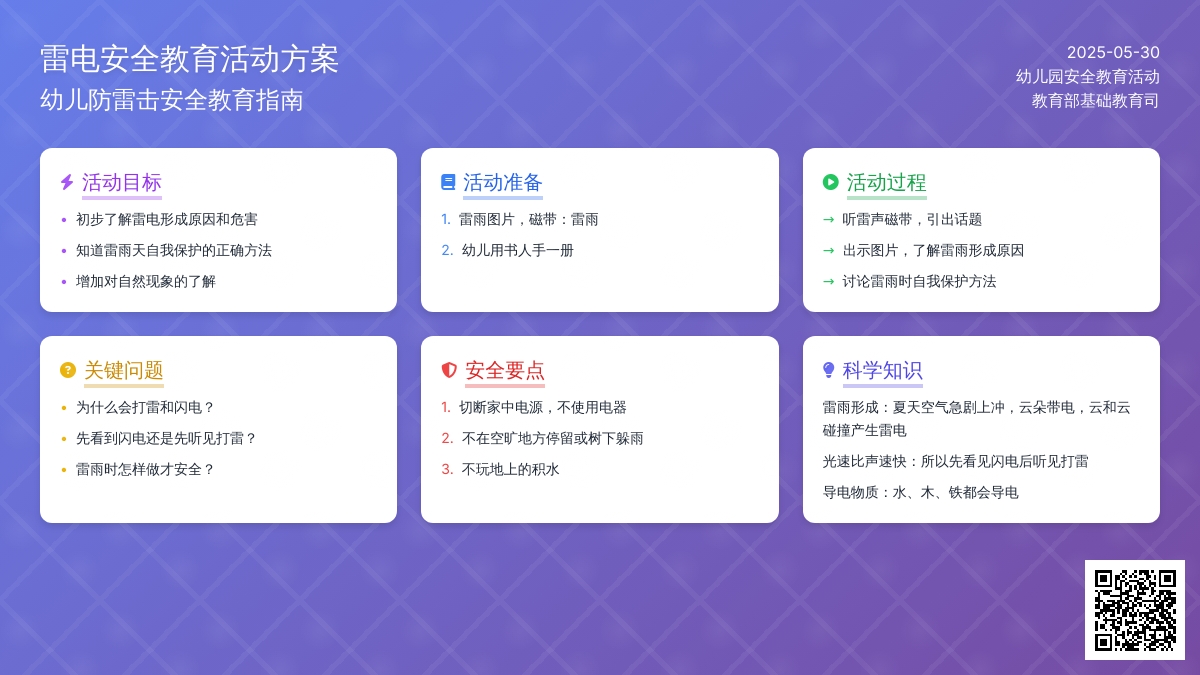 雷电安全教育活动方案
幼儿防雷击安全教育指南

2025-05-30
幼儿园安全教育活动
教育部基础教育司

活动目标
• 初步了解雷电形成原因和危害
• 知道雷雨天自我保护的正确方法
• 增加对自然现象的了解

活动准备
1. 雷雨图片，磁带：雷雨
2. 幼儿用书人手一册

活动过程
→ 听雷声磁带，引出话题
→ 出示图片，了解雷雨形成原因
→ 讨论雷雨时自我保护方法

关键问题
• 为什么会打雷和闪电？
• 先看到闪电还是先听见打雷？
• 雷雨时怎样做才安全？

安全要点
1. 切断家中电源，不使用电器
2. 不在空旷地方停留或树下躲雨
3. 不玩地上的积水

科学知识
雷雨形成：夏天空气急剧上冲，云朵带电，云和云碰撞产生雷电
光速比声速快：所以先看见闪电后听见打雷
导电物质：水、木、铁都会导电